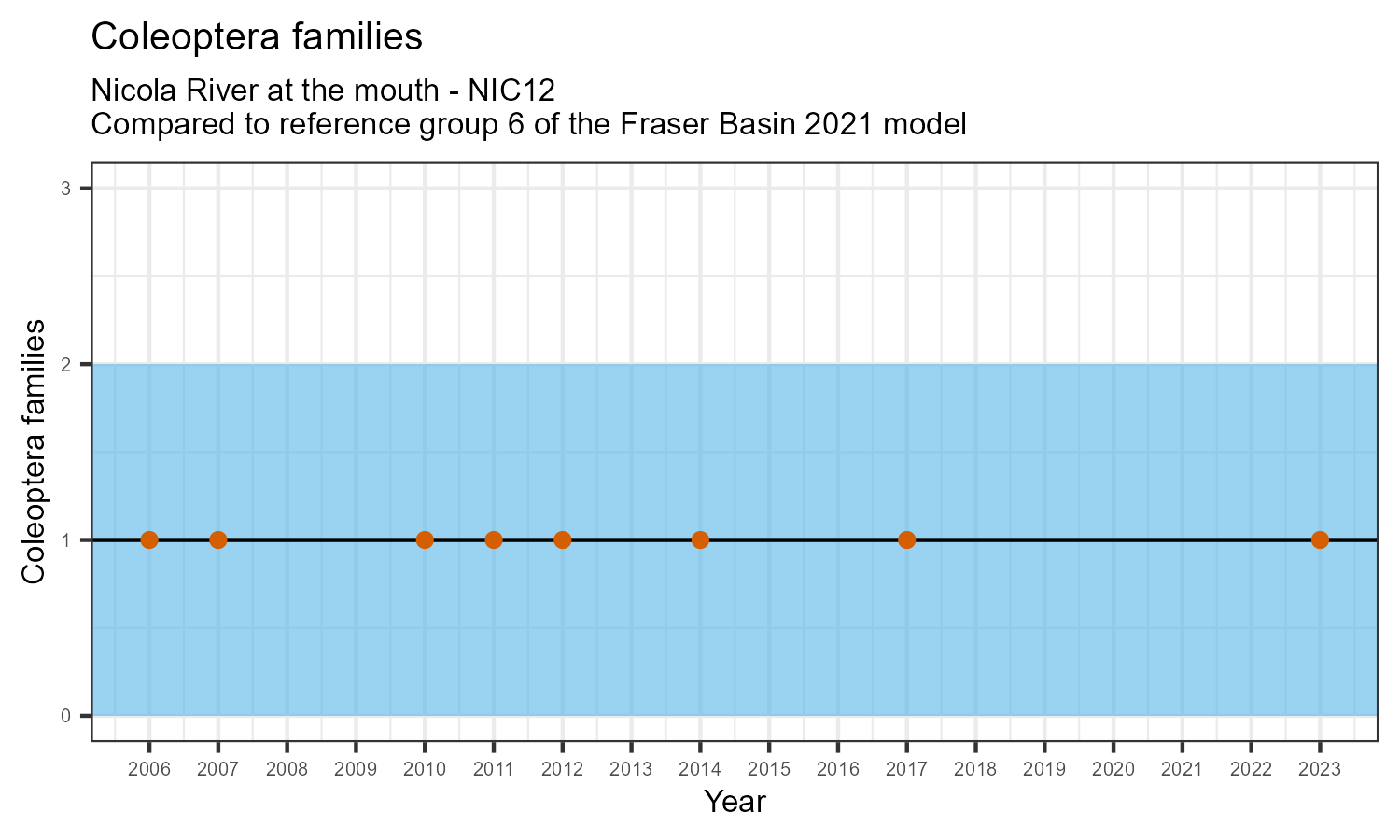 Coleoptera families

Nicola River at the mouth - NIC12
Compared to reference group 6 of the Fraser Basin 2021 model

Coleoptera families

3
2
1
0

2006 2007 2008 2009 2010 2011 2012 2013 2014 2015 2016 2017 2018 2019 2020 2021 2022 2023

Year